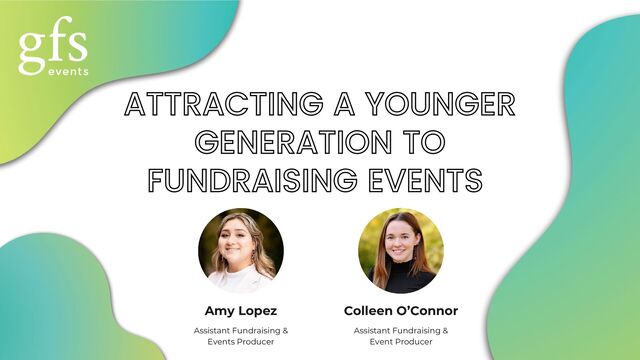 gfs
events

ATTRACTING A YOUNGER GENERATION TO FUNDRAISING EVENTS

Amy Lopez
Assistant Fundraising & Events Producer

Colleen O'Connor
Assistant Fundraising & Event Producer